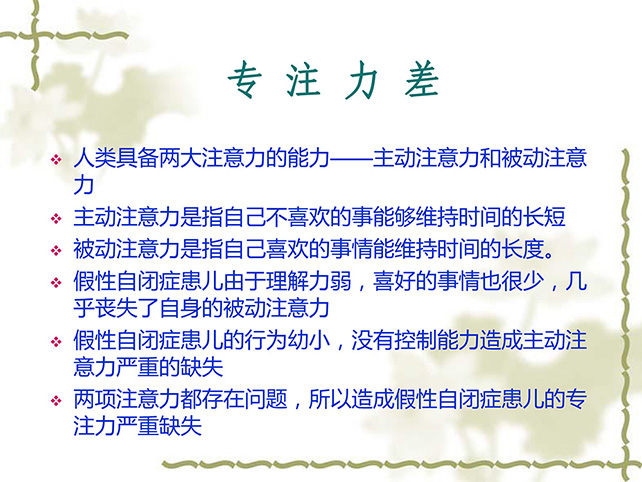 专 注 力 差

❖ 人类具备两大注意力的能力——主动注意力和被动注意力

❖ 主动注意力是指自己不喜欢的事能够维持时间的长短

❖ 被动注意力是指自己喜欢的事情能维持时间的长度。

❖ 假性自闭症患儿由于理解力弱，喜好的事情也很少，几乎丧失了自身的被动注意力

❖ 假性自闭症患儿的行为幼小，没有控制能力造成主动注意力严重的缺失

❖ 两项注意力都存在问题，所以造成假性自闭症患儿的专注力严重缺失